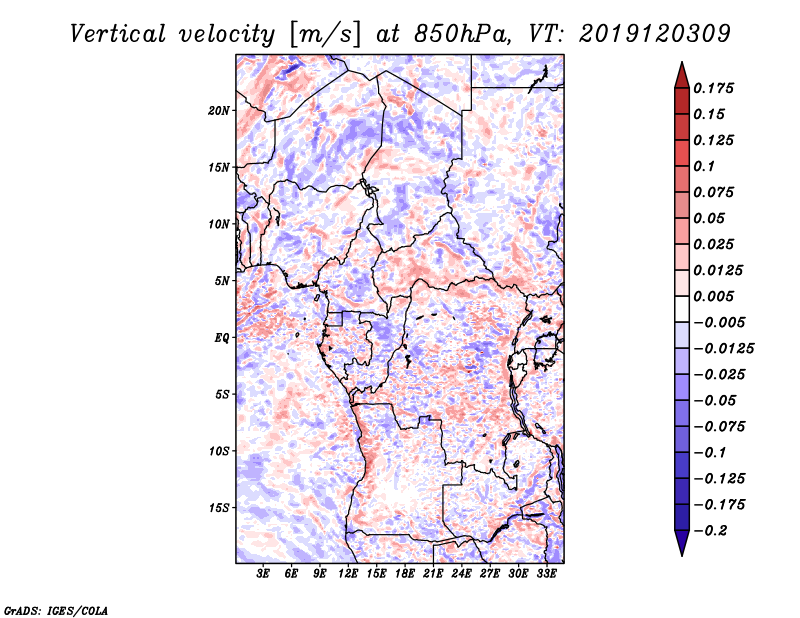 Vertical velocity [m/s] at 850hPa, VT: 2019120309

20N
15N
10N
5N
EQ
5S
10S
15S

3E 6E 9E 12E 15E 18E 21E 24E 27E 30E 33E

0.175
0.15
0.125
0.1
0.075
0.05
0.025
0.0125
0.005
−0.005
−0.0125
−0.025
−0.05
−0.075
−0.1
−0.125
−0.175
−0.2

GrADS: IGES/COLA